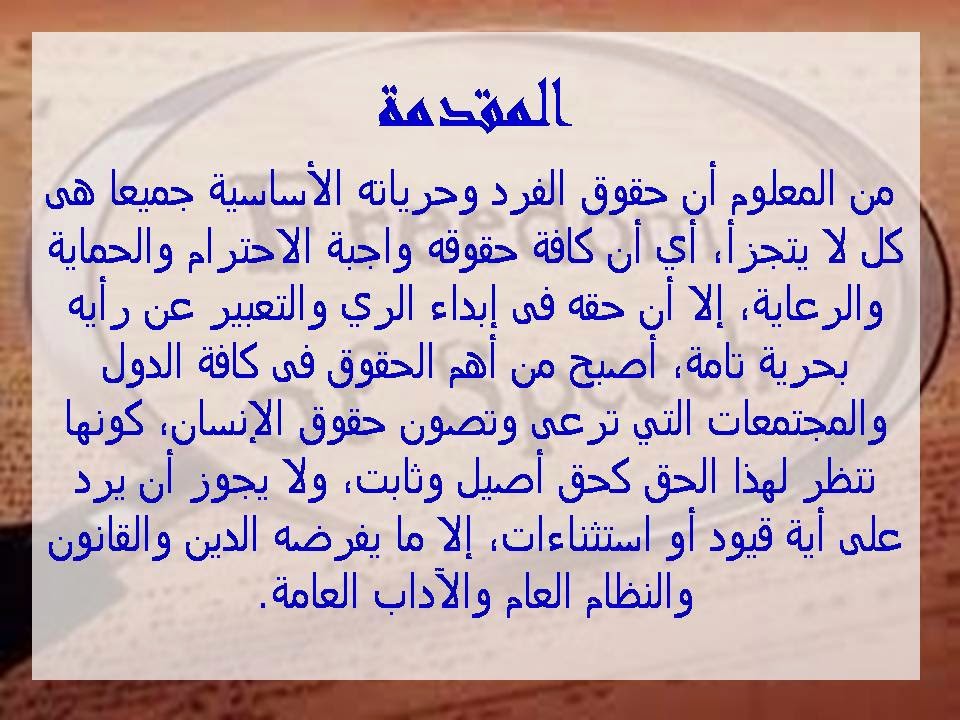 المقدمة

من المعلوم أن حقوق الفرد وحرياته الأساسية جميعا هى كل لا يتجزأ، أي أن كافة حقوقه واجبة الاحترام والحماية والرعاية، إلا أن حقه فى إبداء الري والتعبير عن رأيه بحرية تامة، أصبح من أهم الحقوق فى كافة الدول والمجتمعات التي ترعى وتصون حقوق الإنسان، كونها تنظر لهذا الحق كحق أصيل وثابت، ولا يجوز أن يرد على أية قيود أو استثناءات، إلا ما يفرضه الدين والقانون والنظام العام والآداب العامة.